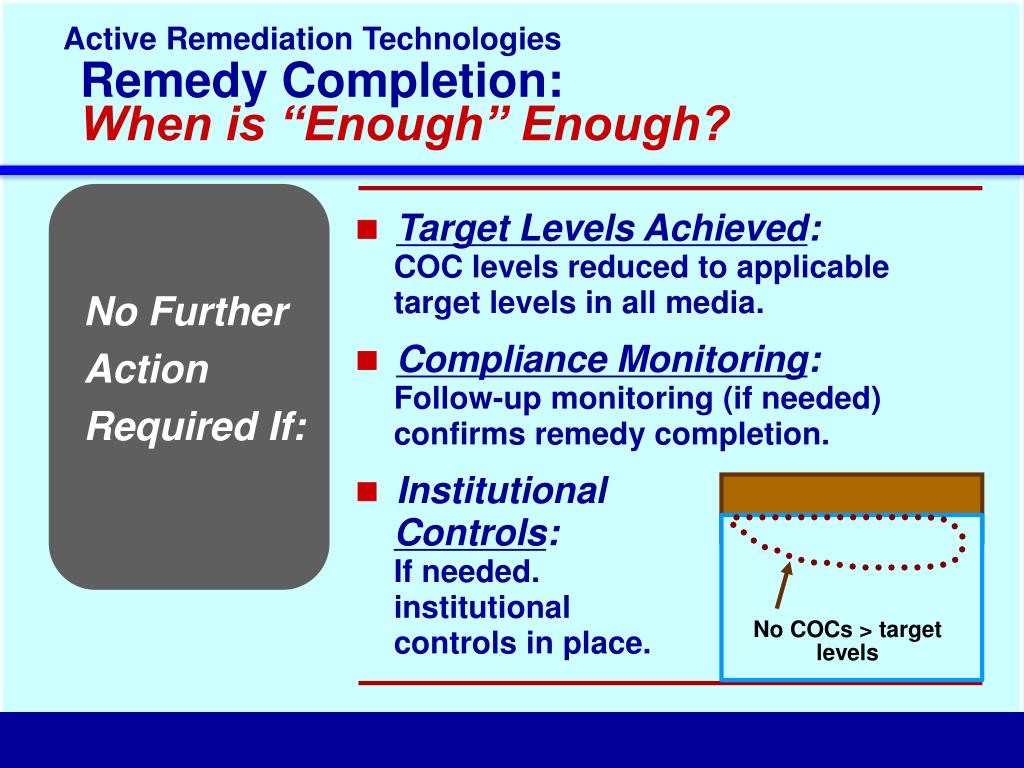 Active Remediation Technologies
Remedy Completion:
When is “Enough” Enough?

No Further Action Required If:

■ Target Levels Achieved: COC levels reduced to applicable target levels in all media.

■ Compliance Monitoring: Follow-up monitoring (if needed) confirms remedy completion.

■ Institutional Controls: If needed. institutional controls in place.

No COCs > target levels